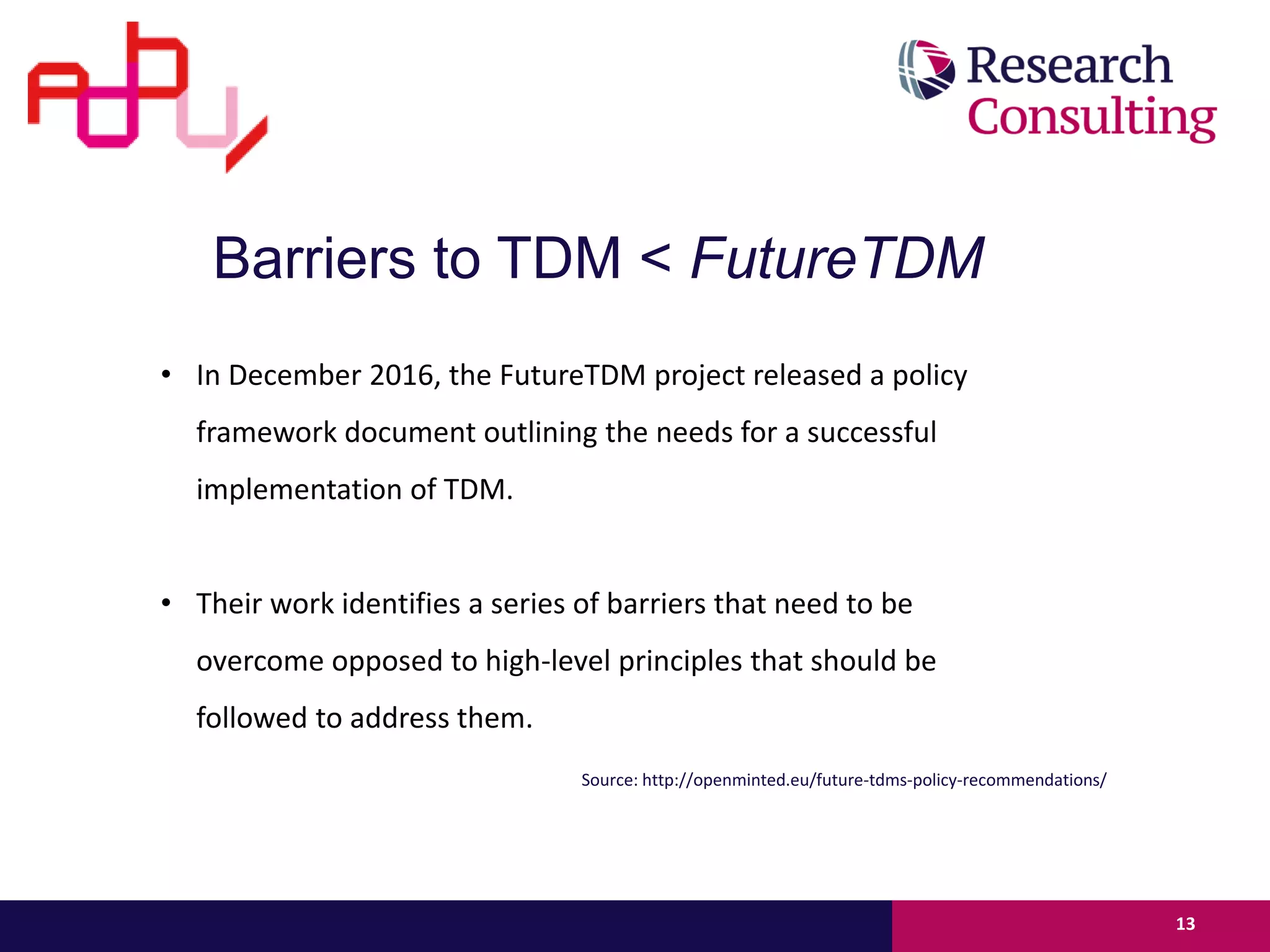 Research Consulting

Barriers to TDM < FutureTDM

• In December 2016, the FutureTDM project released a policy framework document outlining the needs for a successful implementation of TDM.

• Their work identifies a series of barriers that need to be overcome opposed to high-level principles that should be followed to address them.

Source: http://openminted.eu/future-tdms-policy-recommendations/

13